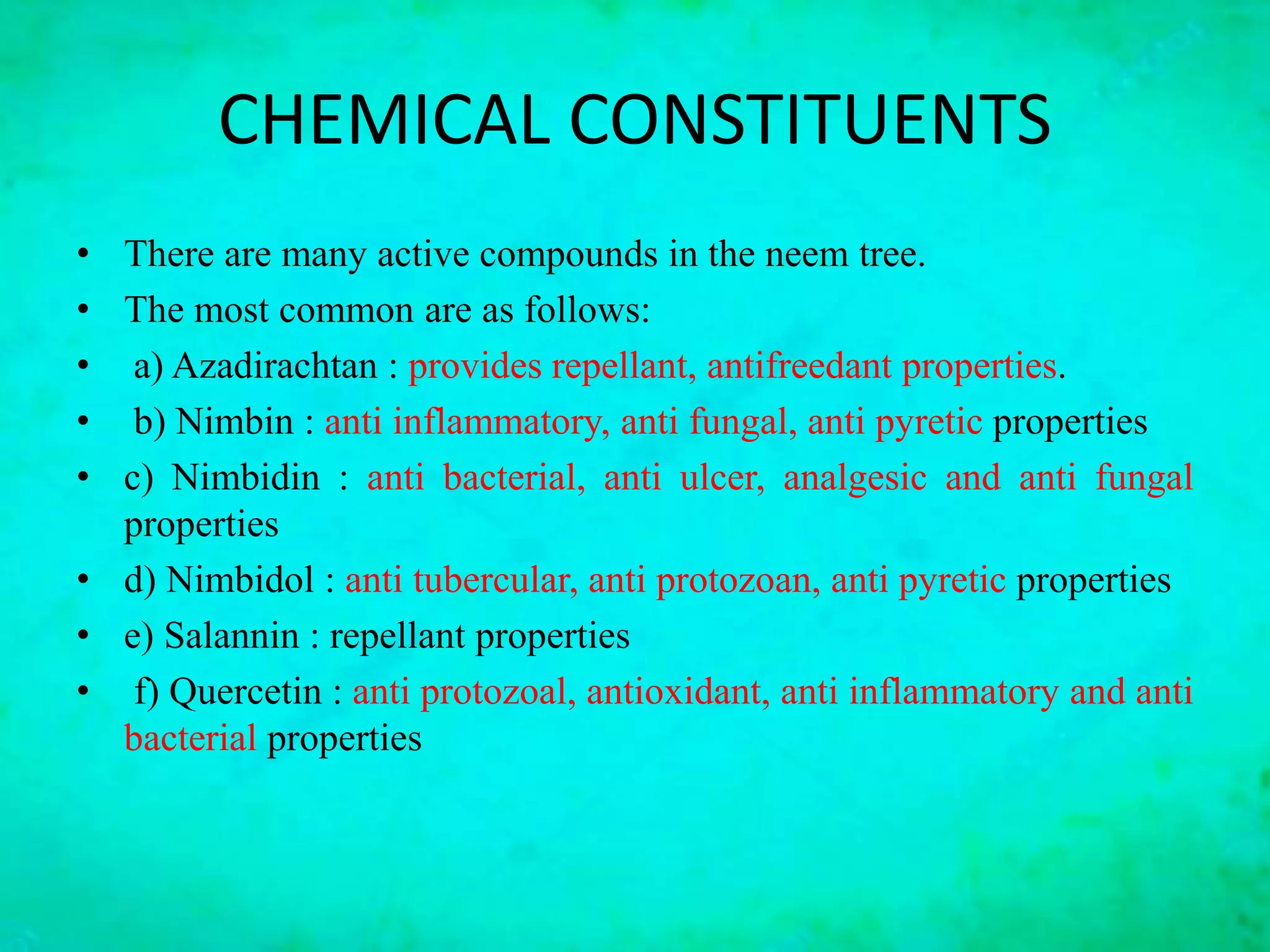 CHEMICAL CONSTITUENTS

• There are many active compounds in the neem tree.
• The most common are as follows:
• a) Azadirachtan : provides repellant, antifreedant properties.
• b) Nimbin : anti inflammatory, anti fungal, anti pyretic properties
• c) Nimbidin : anti bacterial, anti ulcer, analgesic and anti fungal properties
• d) Nimbidol : anti tubercular, anti protozoan, anti pyretic properties
• e) Salannin : repellant properties
• f) Quercetin : anti protozoal, antioxidant, anti inflammatory and anti bacterial properties